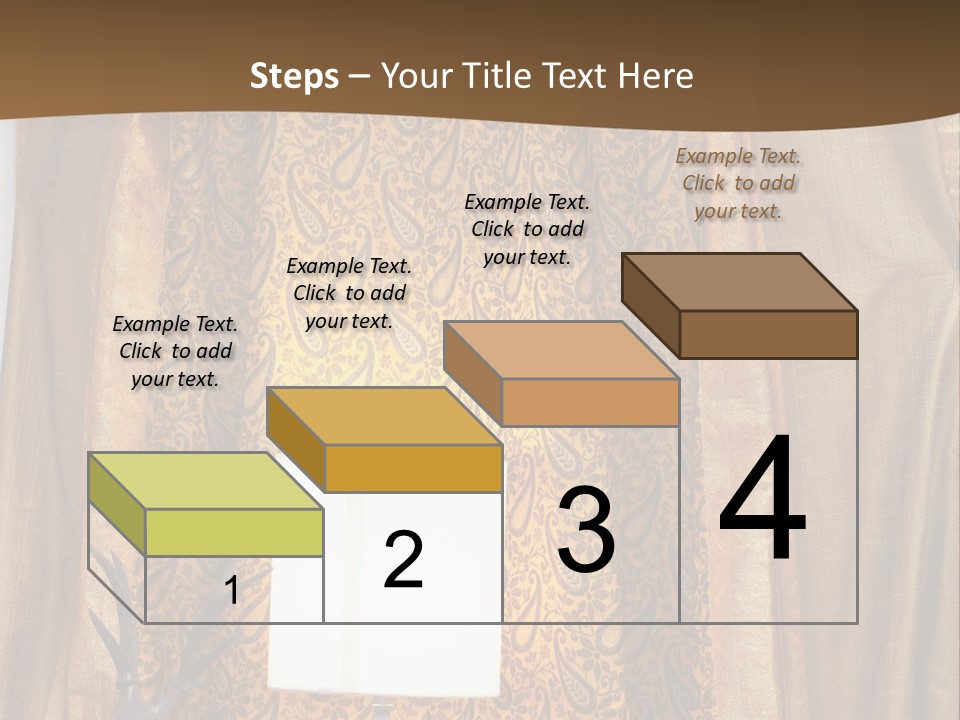 Steps – Your Title Text Here

Example Text. Click to add your text.

Example Text. Click to add your text.

Example Text. Click to add your text.

Example Text. Click to add your text.

1

2

3

4